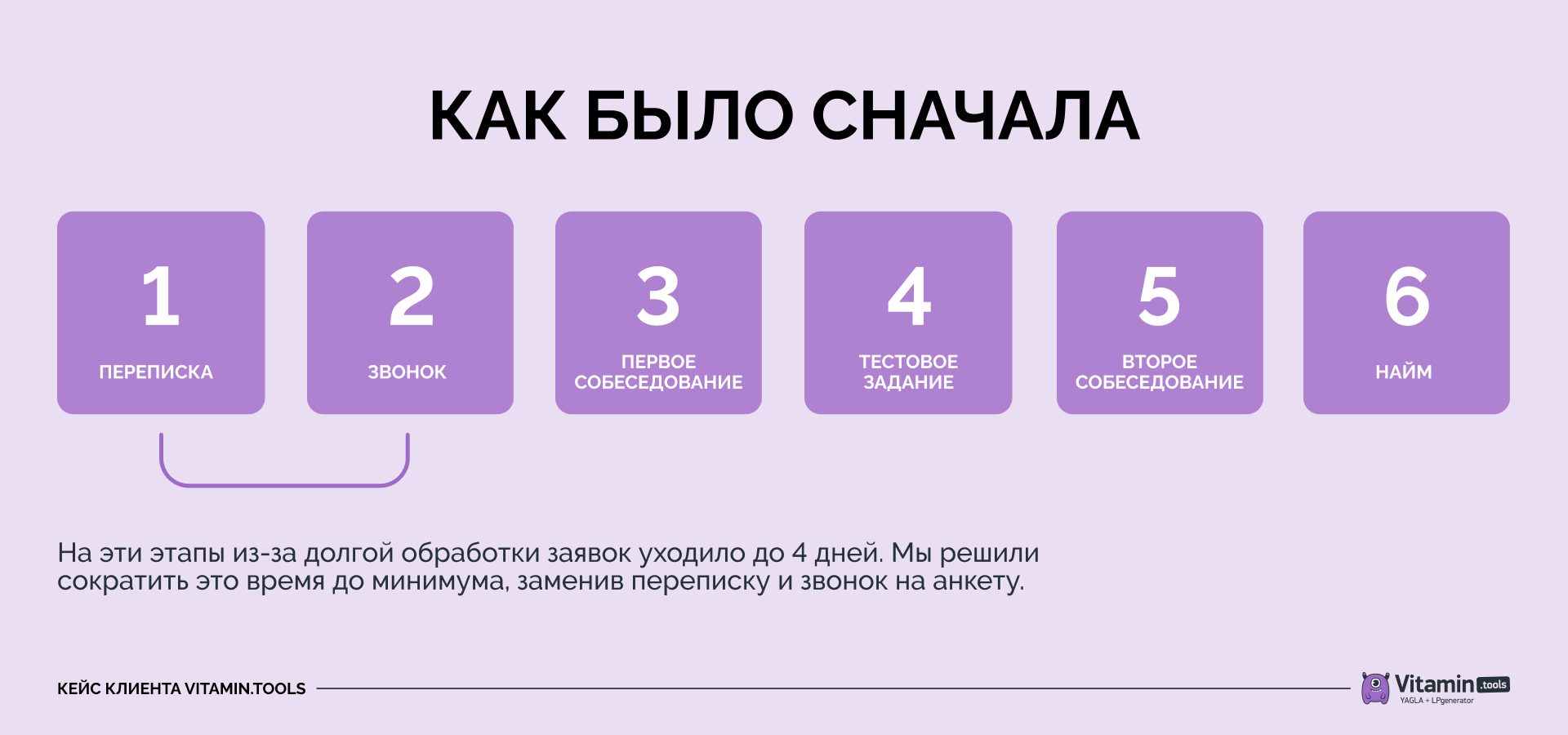 КАК БЫЛО СНАЧАЛА

1
ПЕРЕПИСКА

2
ЗВОНОК

3
ПЕРВОЕ СОБЕСЕДОВАНИЕ

4
ТЕСТОВОЕ ЗАДАНИЕ

5
ВТОРОЕ СОБЕСЕДОВАНИЕ

6
НАЙМ

На эти этапы из-за долгой обработки заявок уходило до 4 дней. Мы решили сократить это время до минимума, заменив переписку и звонок на анкету.

КЕЙС КЛИЕНТА VITAMIN.TOOLS

Vitamin .tools
YAGLA + LPgenerator